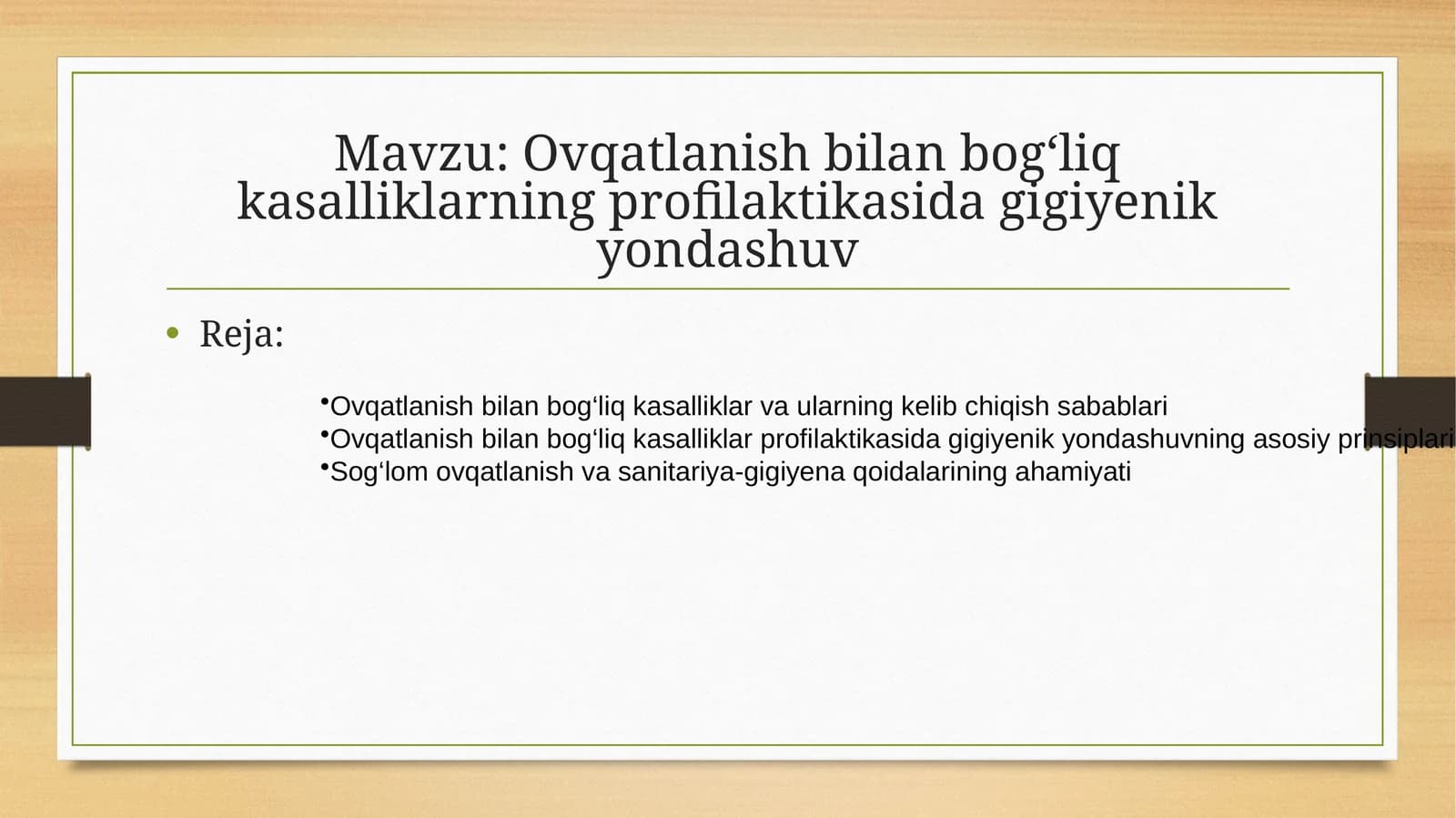 Mavzu: Ovqatlanish bilan bog‘liq kasalliklarning profilaktikasida gigiyenik yondashuv

• Reja:

•Ovqatlanish bilan bog‘liq kasalliklar va ularning kelib chiqish sabablari
•Ovqatlanish bilan bog‘liq kasalliklar profilaktikasida gigiyenik yondashuvning asosiy prinsiplari
•Sog‘lom ovqatlanish va sanitariya-gigiyena qoidalarining ahamiyati